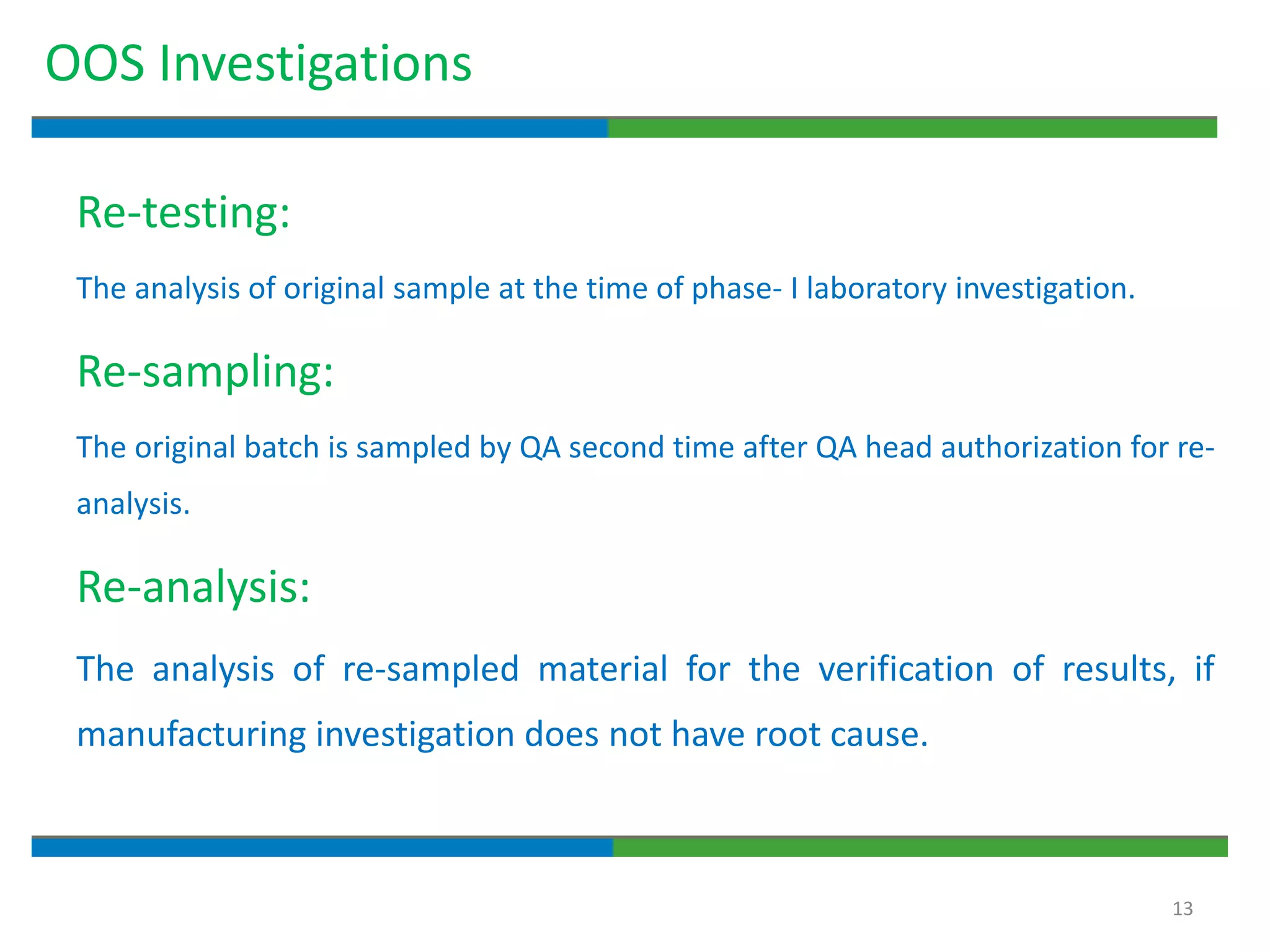 OOS Investigations

Re-testing:

The analysis of original sample at the time of phase- I laboratory investigation.

Re-sampling:

The original batch is sampled by QA second time after QA head authorization for re-analysis.

Re-analysis:

The analysis of re-sampled material for the verification of results, if manufacturing investigation does not have root cause.

13